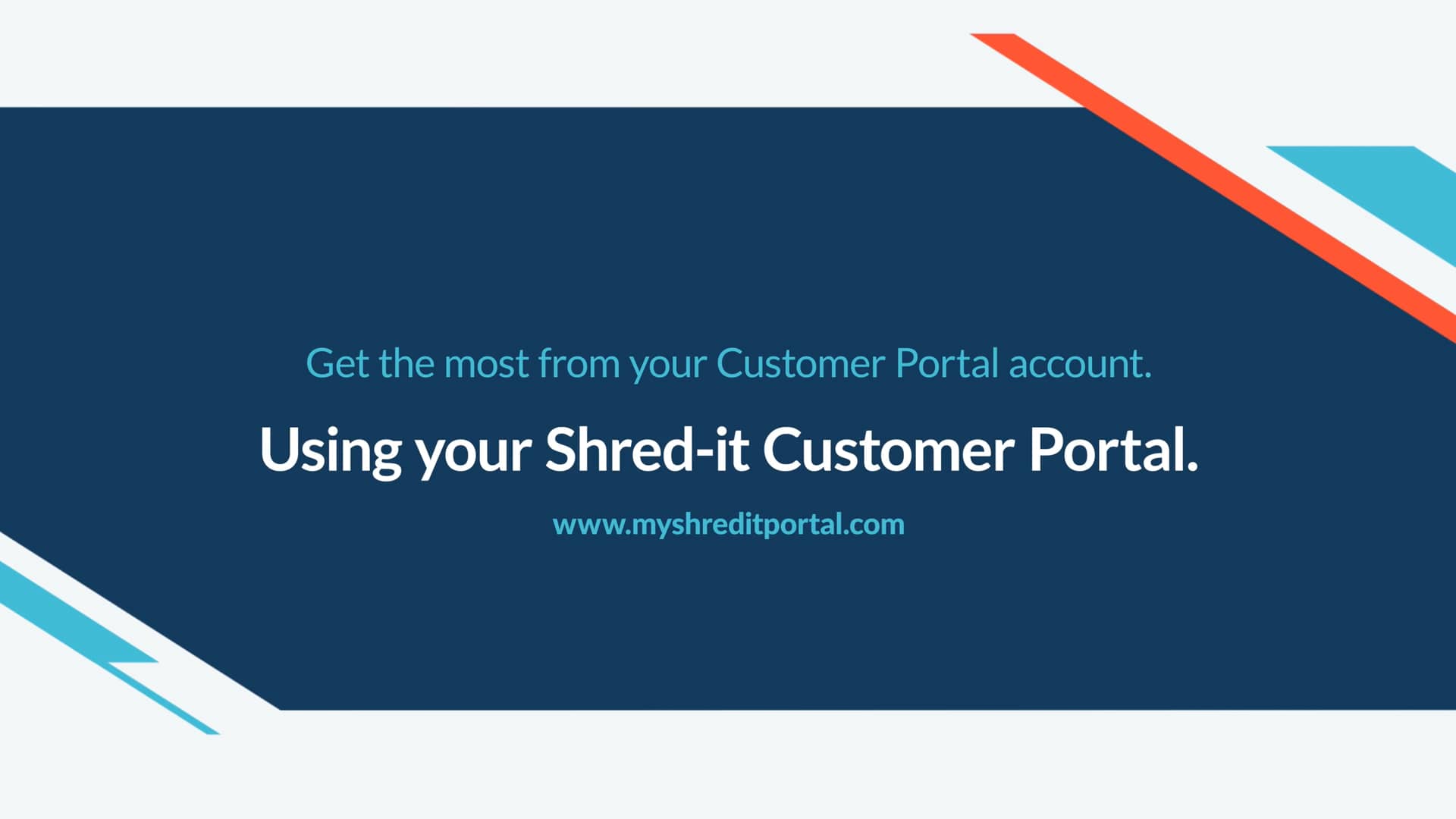 Get the most from your Customer Portal account.

Using your Shred-it Customer Portal.

www.myshreditportal.com